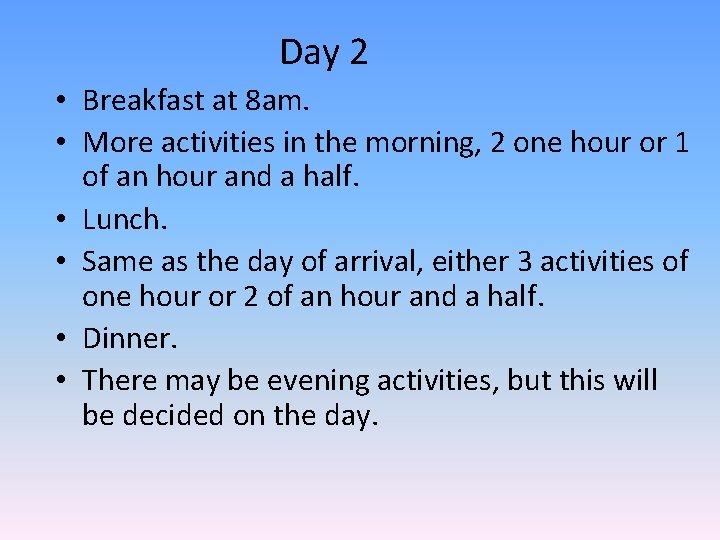 Day 2

• Breakfast at 8am.
• More activities in the morning, 2 one hour or 1 of an hour and a half.
• Lunch.
• Same as the day of arrival, either 3 activities of one hour or 2 of an hour and a half.
• Dinner.
• There may be evening activities, but this will be decided on the day.